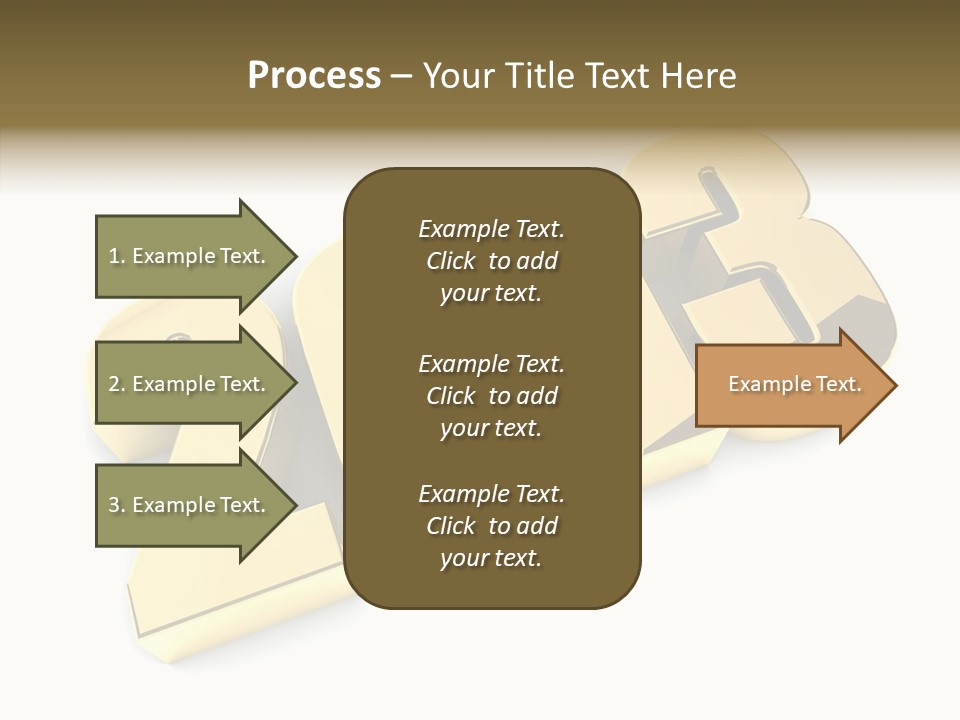 Process – Your Title Text Here

1. Example Text.

2. Example Text.

3. Example Text.

Example Text. Click to add your text.

Example Text. Click to add your text.

Example Text. Click to add your text.

Example Text.